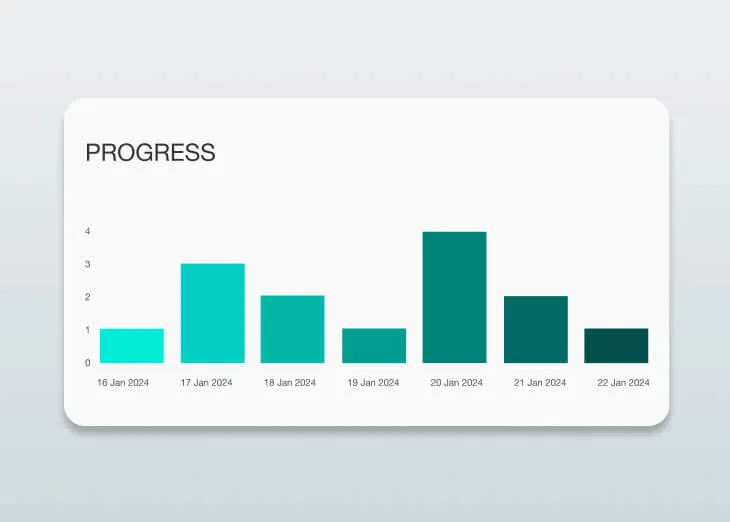 PROGRESS

4
3
2
1
0

16 Jan 2024
17 Jan 2024
18 Jan 2024
19 Jan 2024
20 Jan 2024
21 Jan 2024
22 Jan 2024